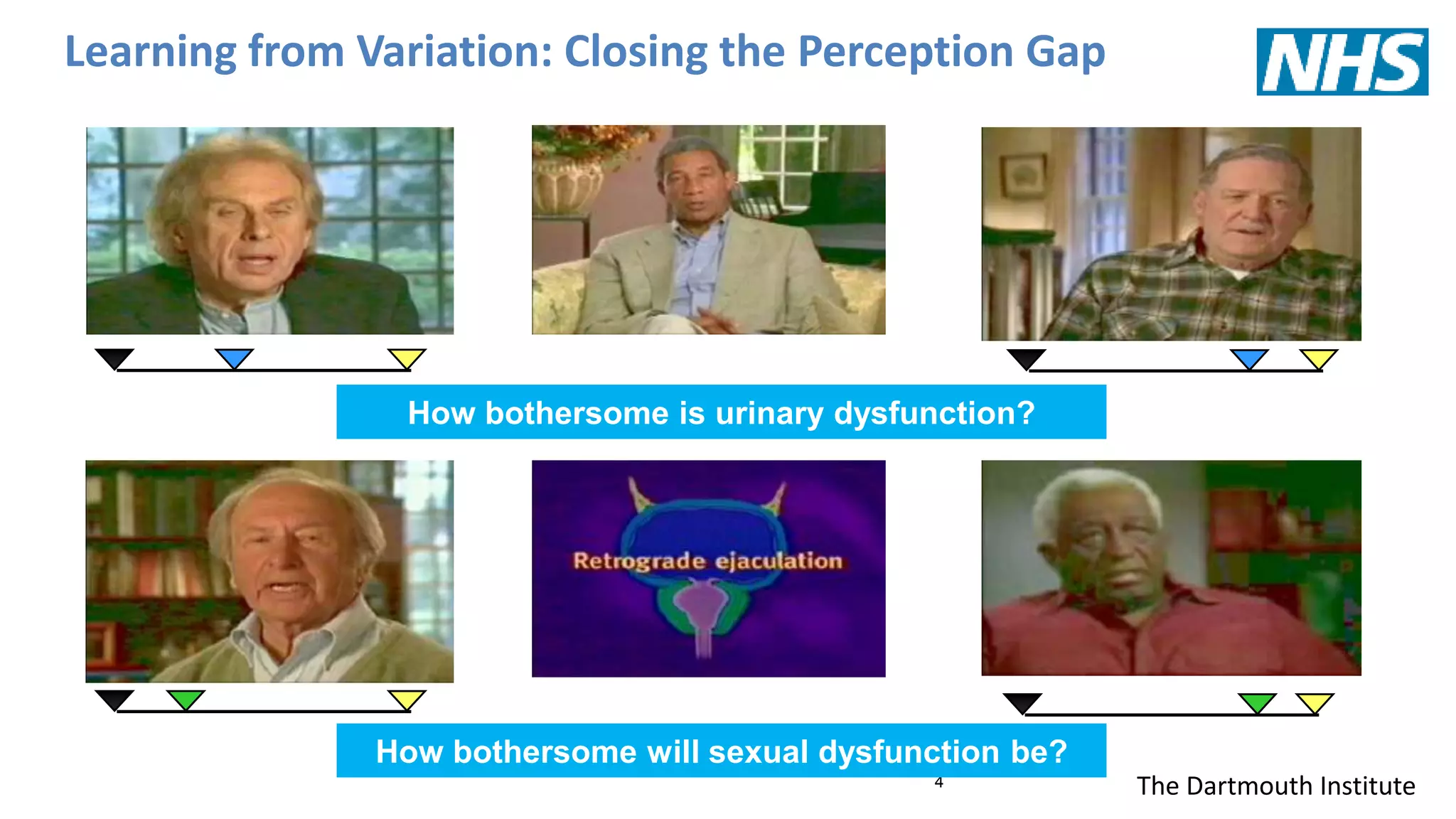 Learning from Variation: Closing the Perception Gap

NHS

How bothersome is urinary dysfunction?

Retrograde ejaculation

How bothersome will sexual dysfunction be?

4

The Dartmouth Institute